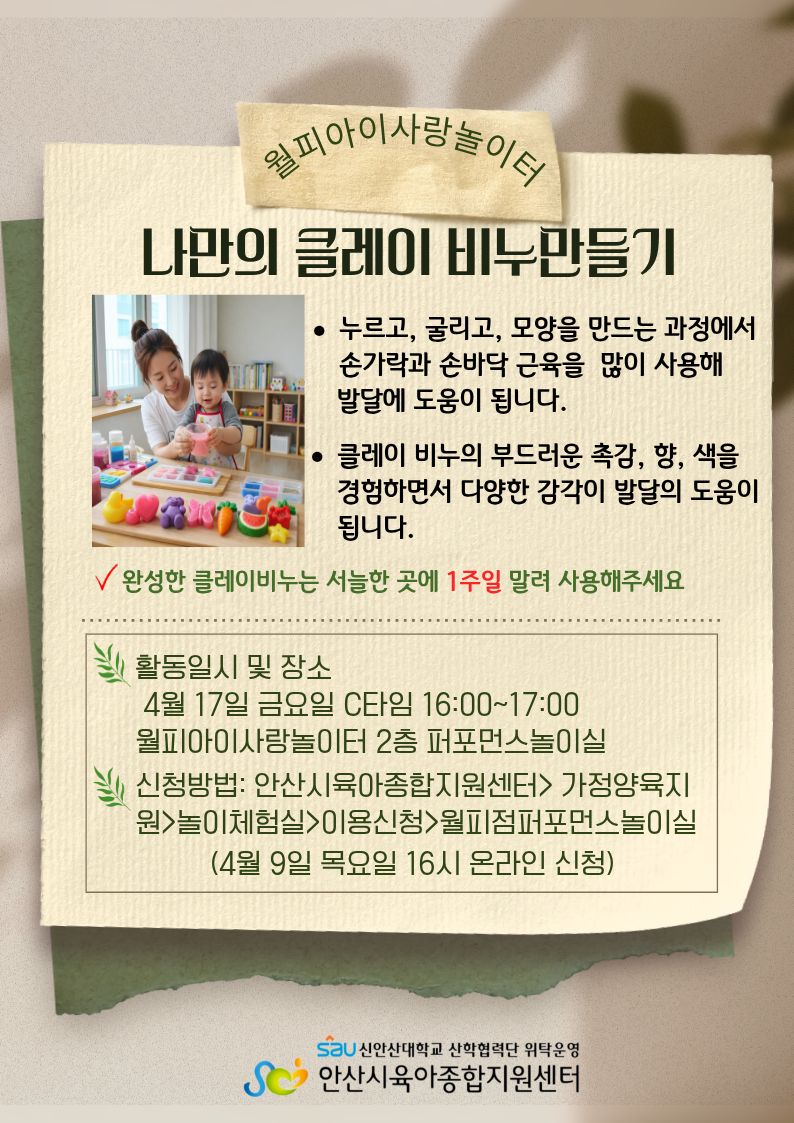 월피아이사랑놀이터

나만의 클레이 비누만들기

• 누르고, 굴리고, 모양을 만드는 과정에서 손가락과 손바닥 근육을 많이 사용해 발달에 도움이 됩니다.

• 클레이 비누의 부드러운 촉감, 향, 색을 경험하면서 다양한 감각이 발달의 도움이 됩니다.

✓ 완성한 클레이비누는 서늘한 곳에 1주일 말려 사용해주세요

활동일시 및 장소
4월 17일 금요일 C타임 16:00~17:00
월피아이사랑놀이터 2층 퍼포먼스놀이실

신청방법: 안산시육아종합지원센터> 가정양육지원>놀이체험실>이용신청>월피점퍼포먼스놀이실
(4월 9일 목요일 16시 온라인 신청)

SAU 신안산대학교 산학협력단 위탁운영
안산시육아종합지원센터